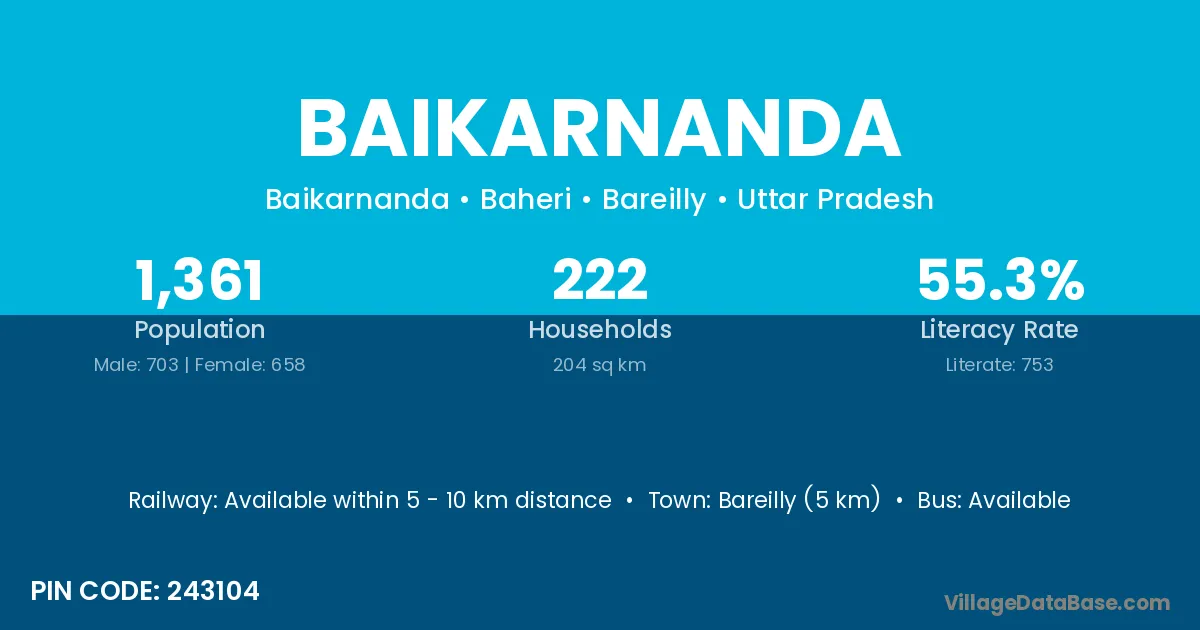 BAIKARNANDA

Baikarnanda • Baheri • Bareilly • Uttar Pradesh

1,361
Population
Male: 703 | Female: 658

222
Households
204 sq km

55.3%
Literacy Rate
Literate: 753

Railway: Available within 5 - 10 km distance • Town: Bareilly (5 km) • Bus: Available

PIN CODE: 243104

VillageDataBase.com